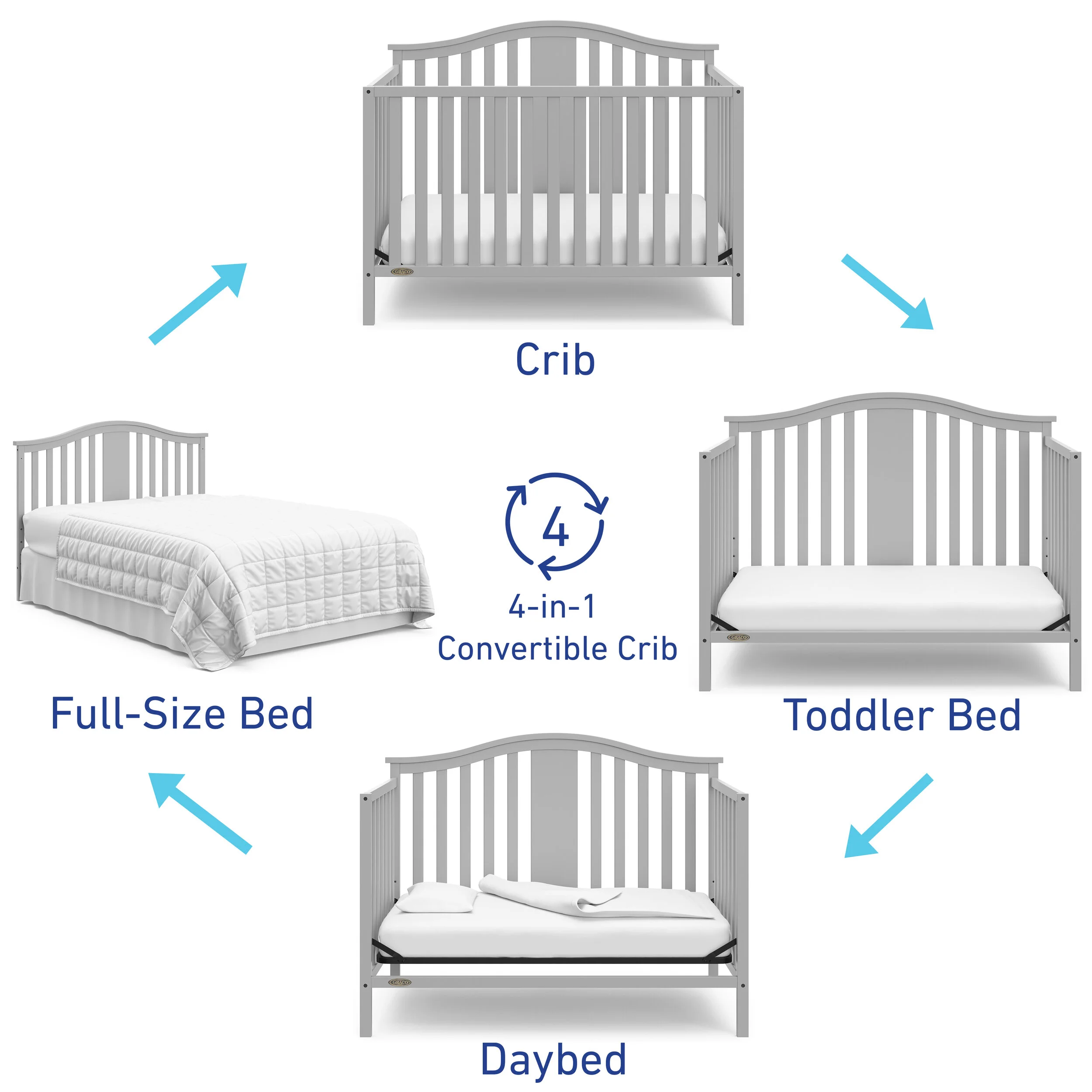 GRACO
Crib

Full-Size Bed

4
4-in-1
Convertible Crib

GRACO
Toddler Bed

GRACO
Daybed